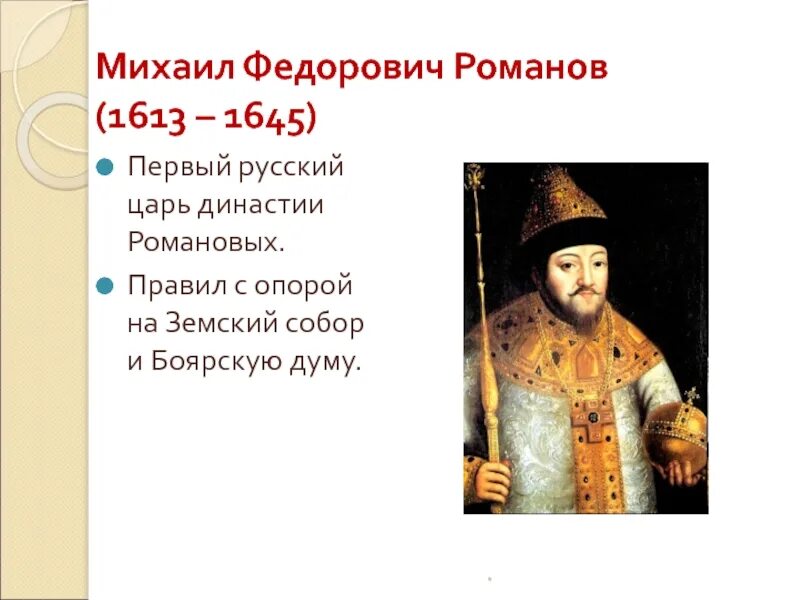 Михаил Федорович Романов (1613 – 1645)

Первый русский царь династии Романовых.

Правил с опорой на Земский собор и Боярскую думу.